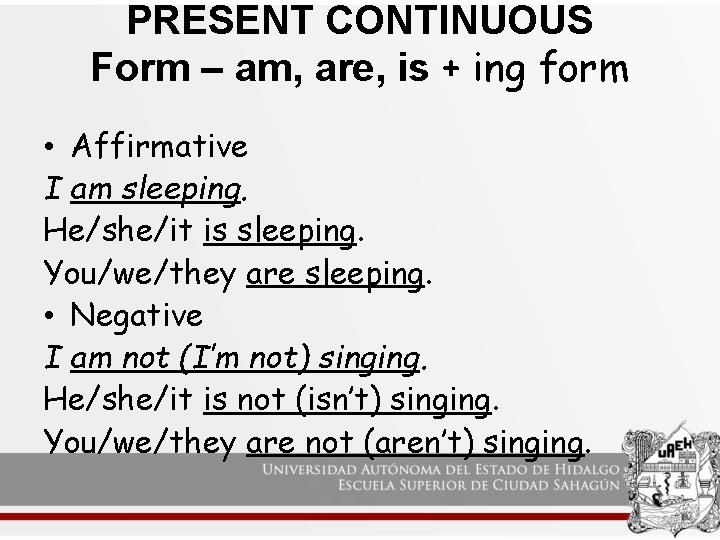 PRESENT CONTINUOUS
Form – am, are, is + ing form

• Affirmative
I am sleeping.
He/she/it is sleeping.
You/we/they are sleeping.
• Negative
I am not (I'm not) singing.
He/she/it is not (isn't) singing.
You/we/they are not (aren't) singing.

UNIVERSIDAD AUTÓNOMA DEL ESTADO DE HIDALGO
ESCUELA SUPERIOR DE CIUDAD SAHAGÚN

UAEH